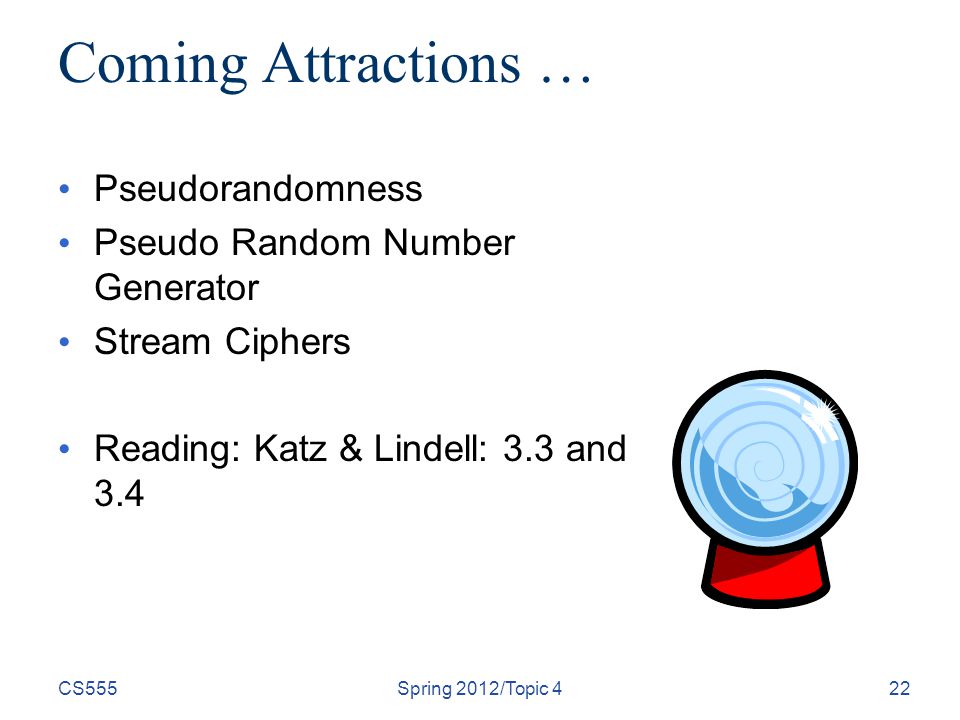 Coming Attractions …

• Pseudorandomness
• Pseudo Random Number Generator
• Stream Ciphers

• Reading: Katz & Lindell: 3.3 and 3.4

CS555 Spring 2012/Topic 4 22